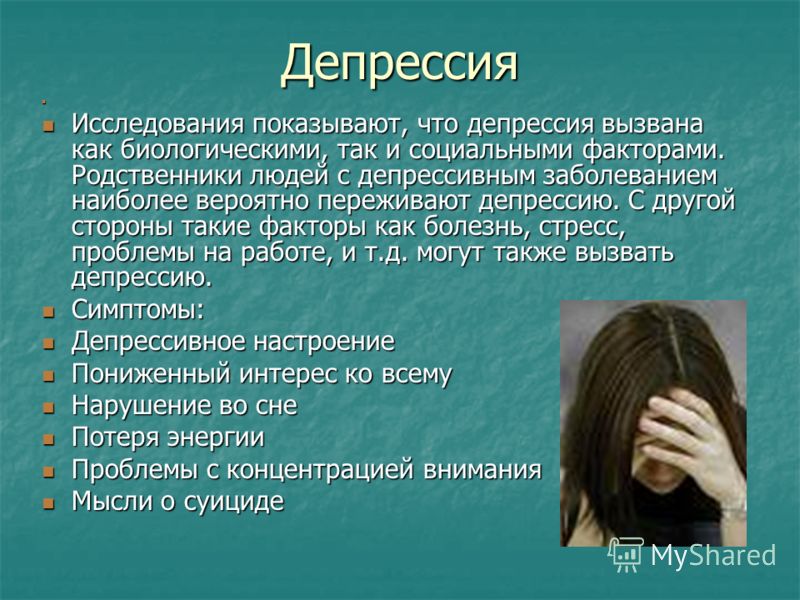 Депрессия

Исследования показывают, что депрессия вызвана как биологическими, так и социальными факторами. Родственники людей с депрессивным заболеванием наиболее вероятно переживают депрессию. С другой стороны такие факторы как болезнь, стресс, проблемы на работе, и т.д. могут также вызвать депрессию.

Симптомы:

Депрессивное настроение

Пониженный интерес ко всему

Нарушение во сне

Потеря энергии

Проблемы с концентрацией внимания

Мысли о суициде

MyShared